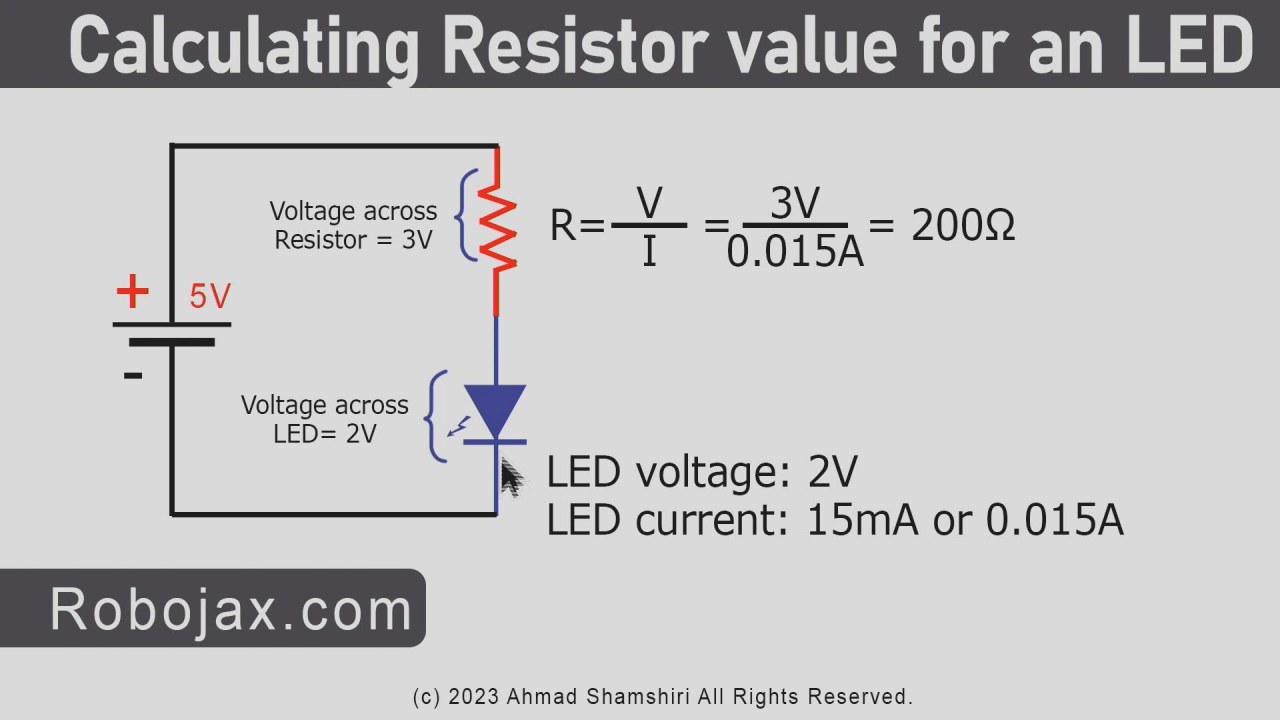 Calculating Resistor value for an LED

Voltage across Resistor = 3V

$R = \frac{V}{I} = \frac{3V}{0.015A} = 200\Omega$

+ 5V

-

Voltage across LED= 2V

LED voltage: 2V
LED current: 15mA or 0.015A

Robojax.com

(c) 2023 Ahmad Shamshiri All Rights Reserved.